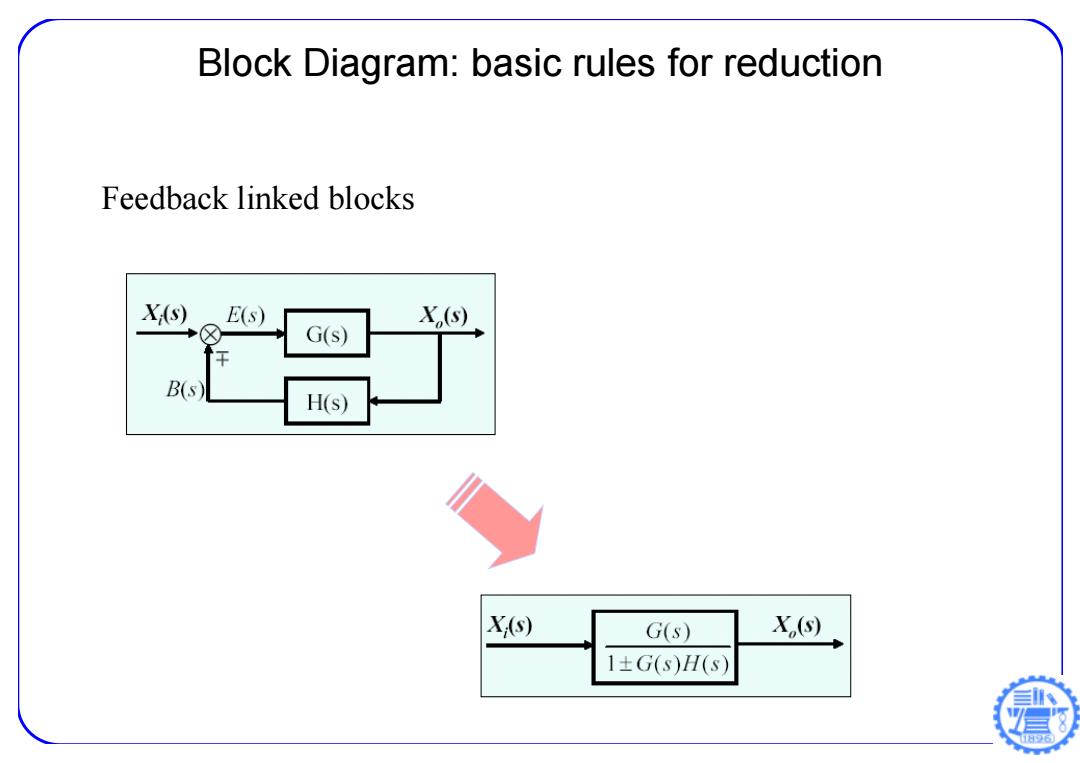 Block Diagram: basic rules for reduction

Feedback linked blocks

$X_i(s)$ $E(s)$ G(s) $X_o(s)$

$\mp$

$B(s)$ H(s)

$X_i(s)$ $\frac{G(s)}{1 \pm G(s)H(s)}$ $X_o(s)$

1896